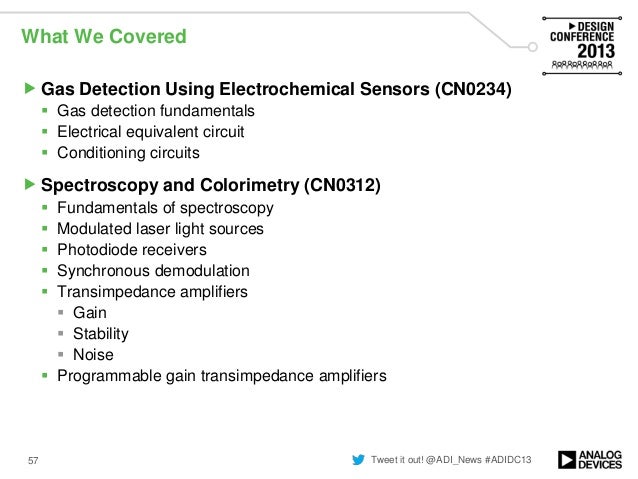 What We Covered

DESIGN CONFERENCE 2013

Gas Detection Using Electrochemical Sensors (CN0234)
- Gas detection fundamentals
- Electrical equivalent circuit
- Conditioning circuits

Spectroscopy and Colorimetry (CN0312)
- Fundamentals of spectroscopy
- Modulated laser light sources
- Photodiode receivers
- Synchronous demodulation
- Transimpedance amplifiers
  - Gain
  - Stability
  - Noise
- Programmable gain transimpedance amplifiers

57

Tweet it out! @ADI_News #ADIDC13

ANALOG DEVICES